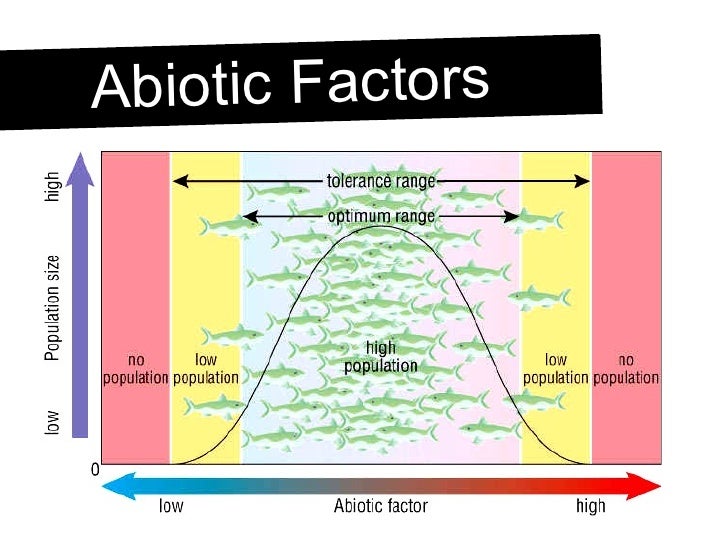 Abiotic Factors

high

Population size

low

tolerance range

optimum range

no population

low population

high population

low population

no population

0

low

Abiotic factor

high